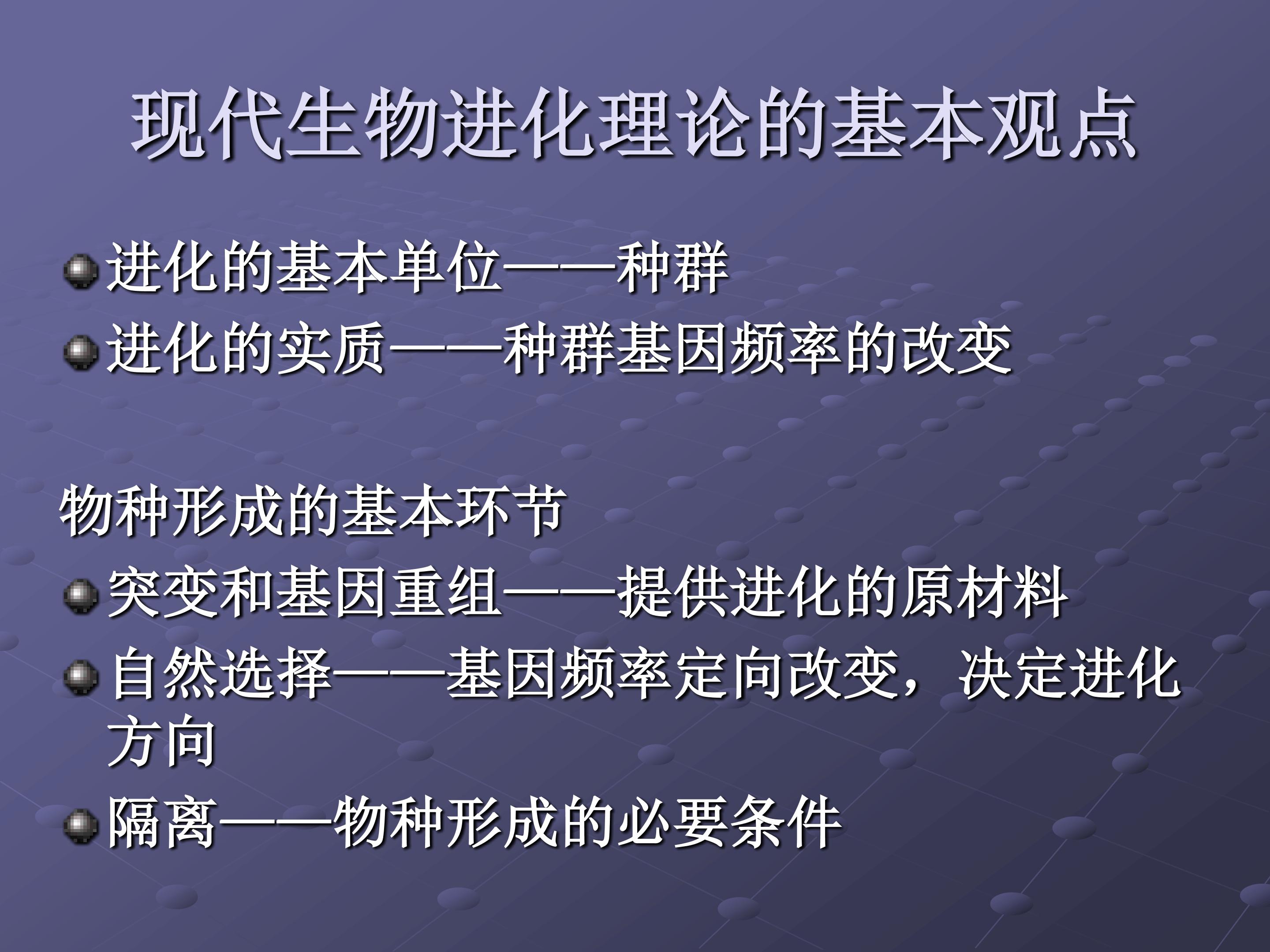 现代生物进化理论的基本观点

进化的基本单位——种群

进化的实质——种群基因频率的改变

物种形成的基本环节

突变和基因重组——提供进化的原材料

自然选择——基因频率定向改变，决定进化方向

隔离——物种形成的必要条件